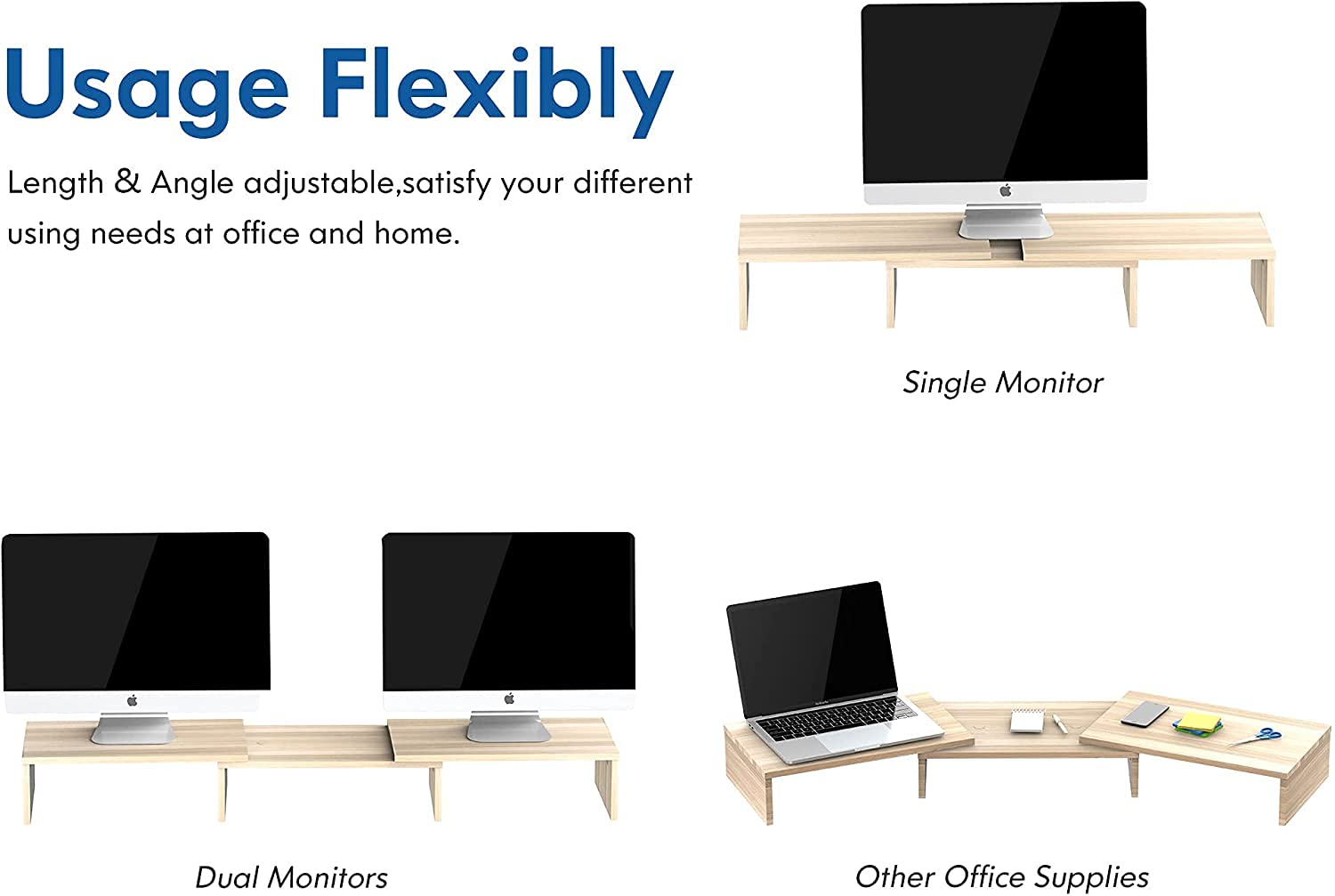 Usage Flexibly

Length & Angle adjustable,satisfy your different using needs at office and home.

Single Monitor

Dual Monitors

Other Office Supplies